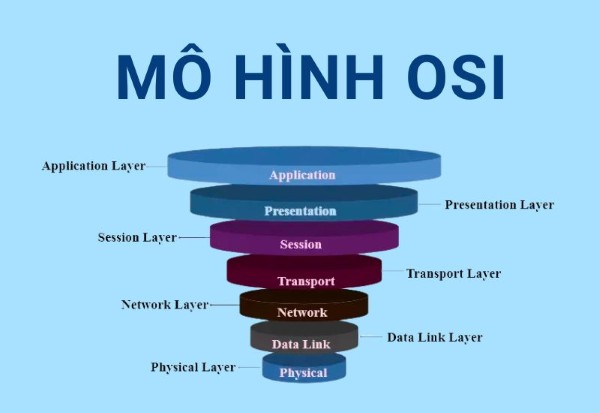 MÔ HÌNH OSI

Application Layer
Application
Presentation
Presentation Layer
Session Layer
Session
Transport
Transport Layer
Network Layer
Network
Data Link
Data Link Layer
Physical Layer
Physical